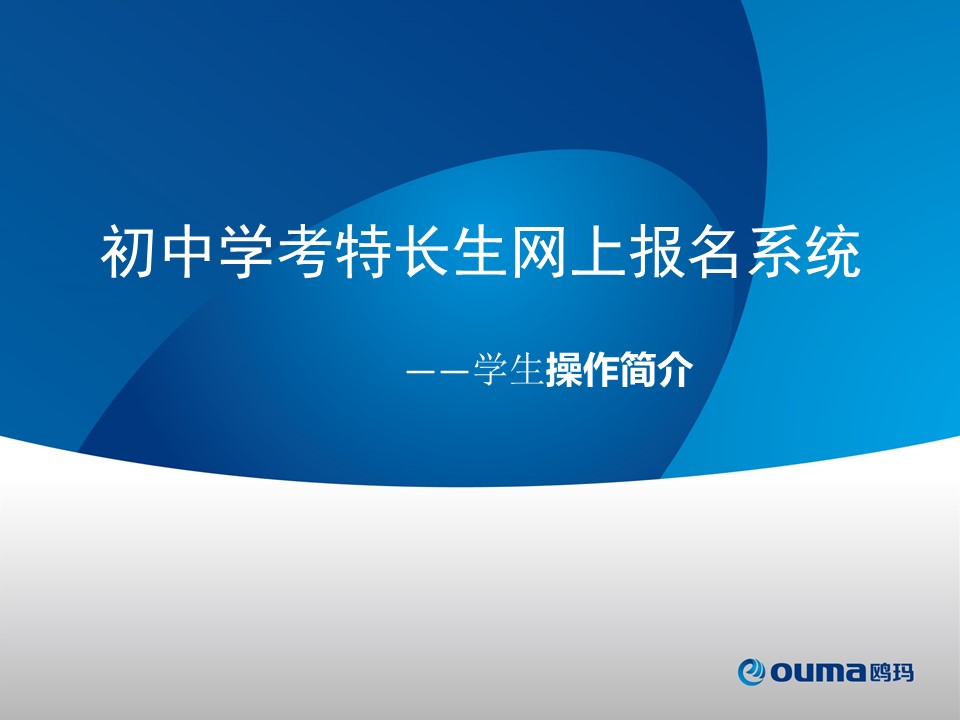 初中学考特长生网上报名系统

——学生操作简介

ouma鸥玛